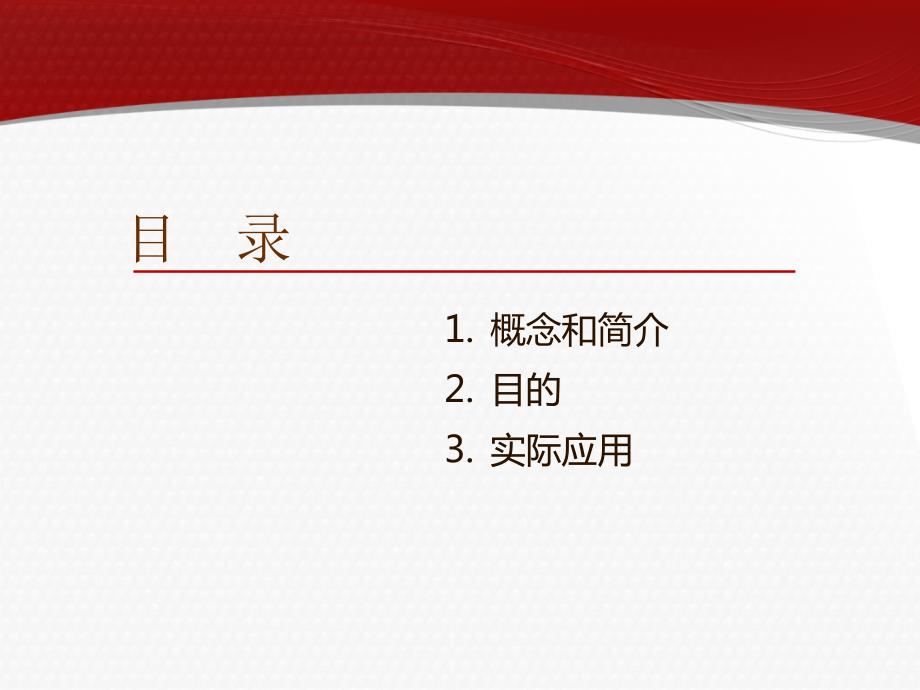 目 录

1. 概念和简介
2. 目的
3. 实际应用